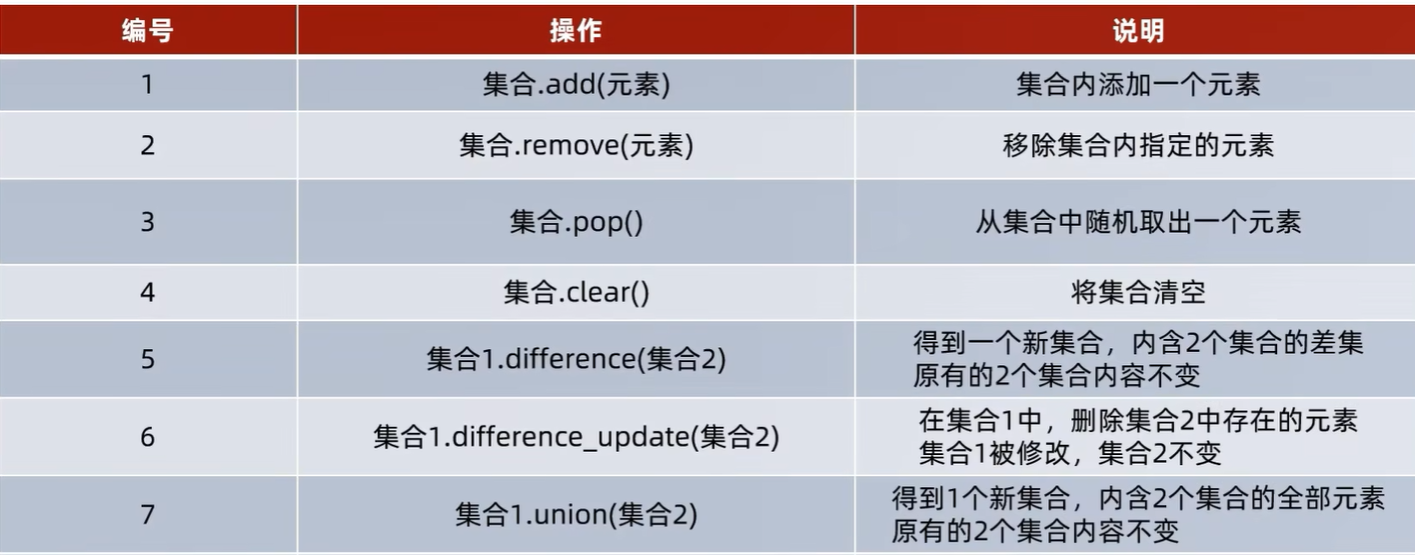 | 编号 | 操作 | 说明 |
|---|---|---|
| 1 | 集合.add(元素) | 集合内添加一个元素 |
| 2 | 集合.remove(元素) | 移除集合内指定的元素 |
| 3 | 集合.pop() | 从集合中随机取出一个元素 |
| 4 | 集合.clear() | 将集合清空 |
| 5 | 集合1.difference(集合2) | 得到一个新集合，内含2个集合的差集 原有的2个集合内容不变 |
| 6 | 集合1.difference_update(集合2) | 在集合1中，删除集合2中存在的元素 集合1被修改，集合2不变 |
| 7 | 集合1.union(集合2) | 得到1个新集合，内含2个集合的全部元素 原有的2个集合内容不变 |